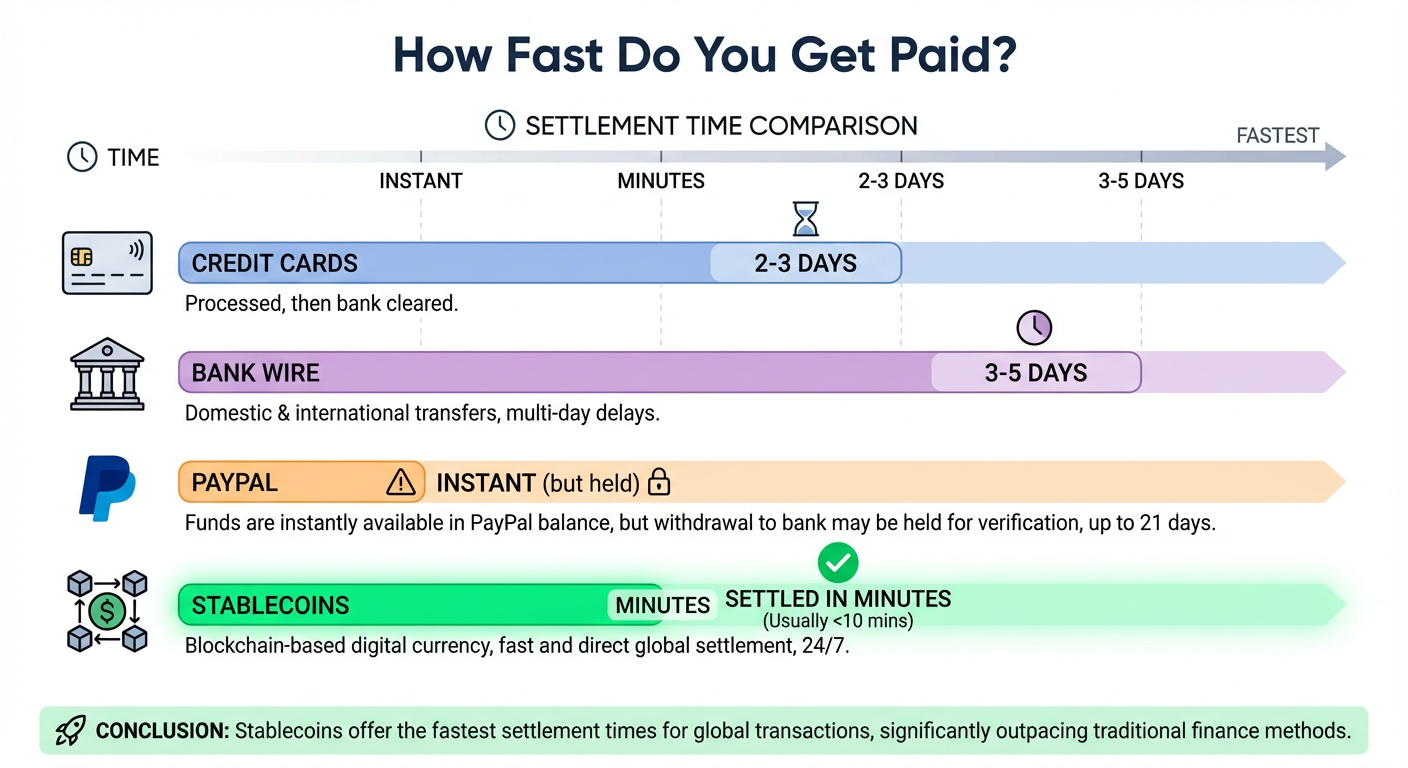 How Fast Do You Get Paid?

SETTLEMENT TIME COMPARISON

TIME

FASTEST

INSTANT

MINUTES

2-3 DAYS

3-5 DAYS

CREDIT CARDS

2-3 DAYS

Processed, then bank cleared.

BANK WIRE

3-5 DAYS

Domestic & international transfers, multi-day delays.

PAYPAL

INSTANT (but held)

Funds are instantly available in PayPal balance, but withdrawal to bank may be held for verification, up to 21 days.

STABLECOINS

MINUTES

SETTLED IN MINUTES
(Usually <10 mins)

Blockchain-based digital currency, fast and direct global settlement, 24/7.

CONCLUSION: Stablecoins offer the fastest settlement times for global transactions, significantly outpacing traditional finance methods.